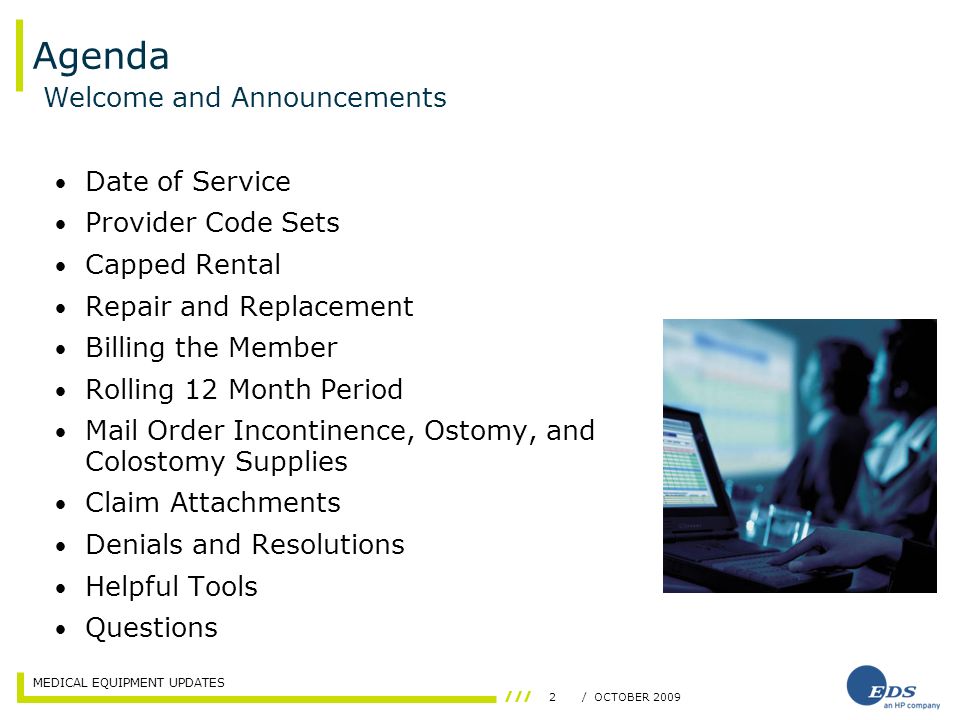 Agenda
Welcome and Announcements

• Date of Service
• Provider Code Sets
• Capped Rental
• Repair and Replacement
• Billing the Member
• Rolling 12 Month Period
• Mail Order Incontinence, Ostomy, and Colostomy Supplies
• Claim Attachments
• Denials and Resolutions
• Helpful Tools
• Questions

MEDICAL EQUIPMENT UPDATES
/// 2 / OCTOBER 2009
EDS an HP company